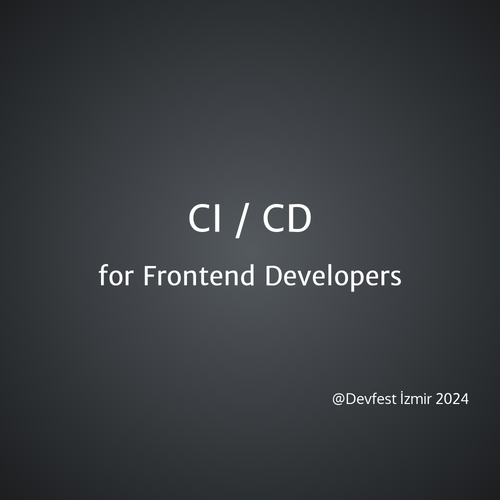 CI / CD

for Frontend Developers

@Devfest İzmir 2024